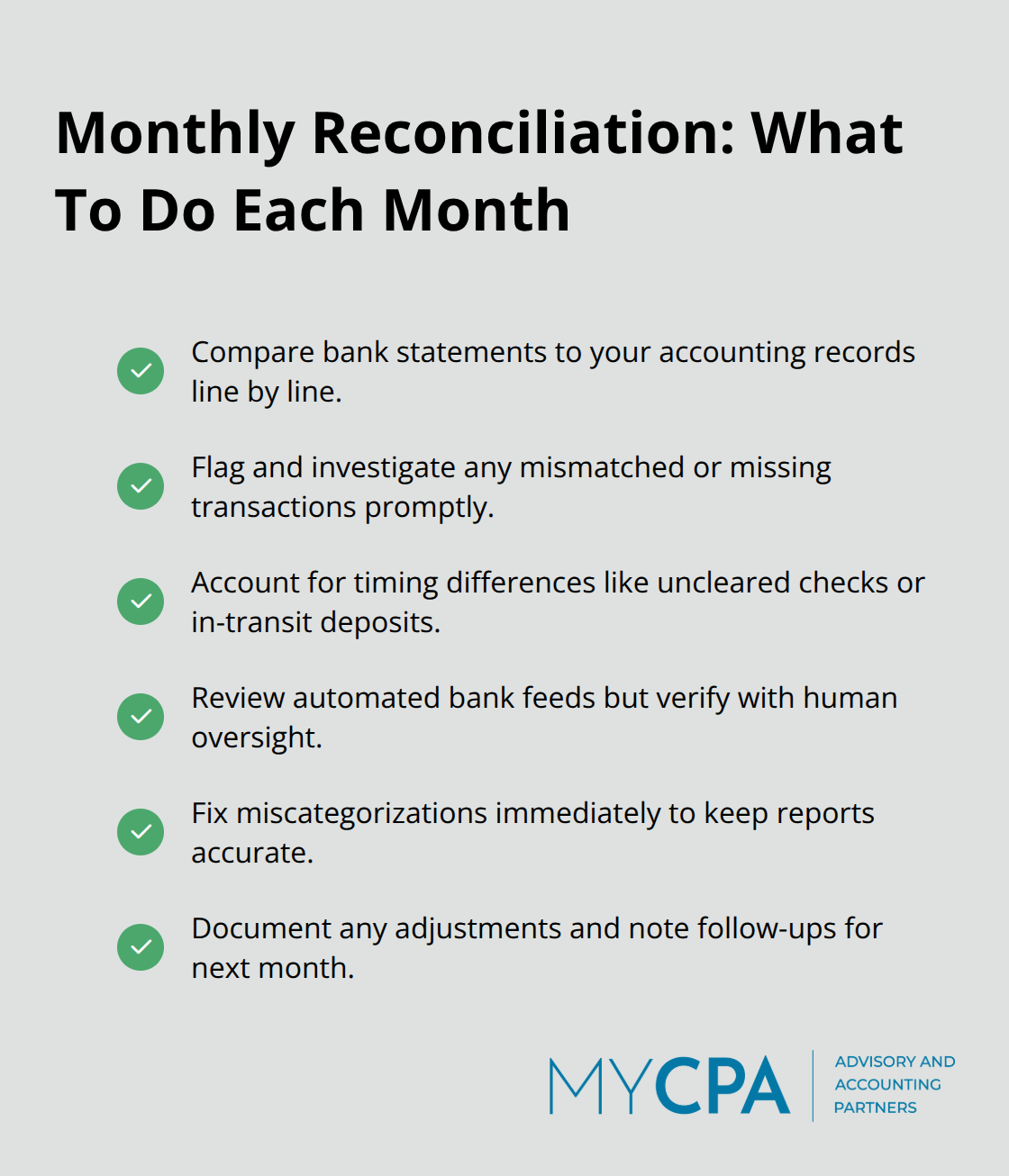 Monthly Reconciliation: What To Do Each Month

Compare bank statements to your accounting records line by line.

Flag and investigate any mismatched or missing transactions promptly.

Account for timing differences like uncleared checks or in-transit deposits.

Review automated bank feeds but verify with human oversight.

Fix miscategorizations immediately to keep reports accurate.

Document any adjustments and note follow-ups for next month.

MYCPA ADVISORY AND ACCOUNTING PARTNERS